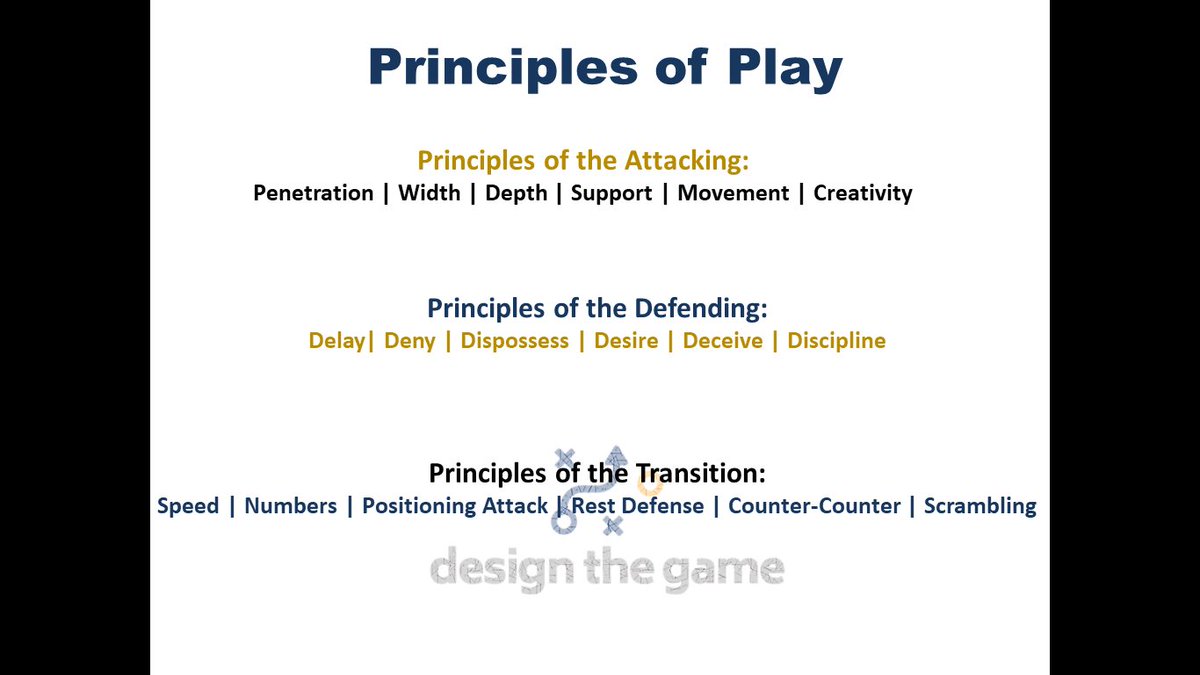 Principles of Play

Principles of the Attacking:
Penetration | Width | Depth | Support | Movement | Creativity

Principles of the Defending:
Delay| Deny | Dispossess | Desire | Deceive | Discipline

Principles of the Transition:
Speed | Numbers | Positioning Attack | Rest Defense | Counter-Counter | Scrambling

design the game